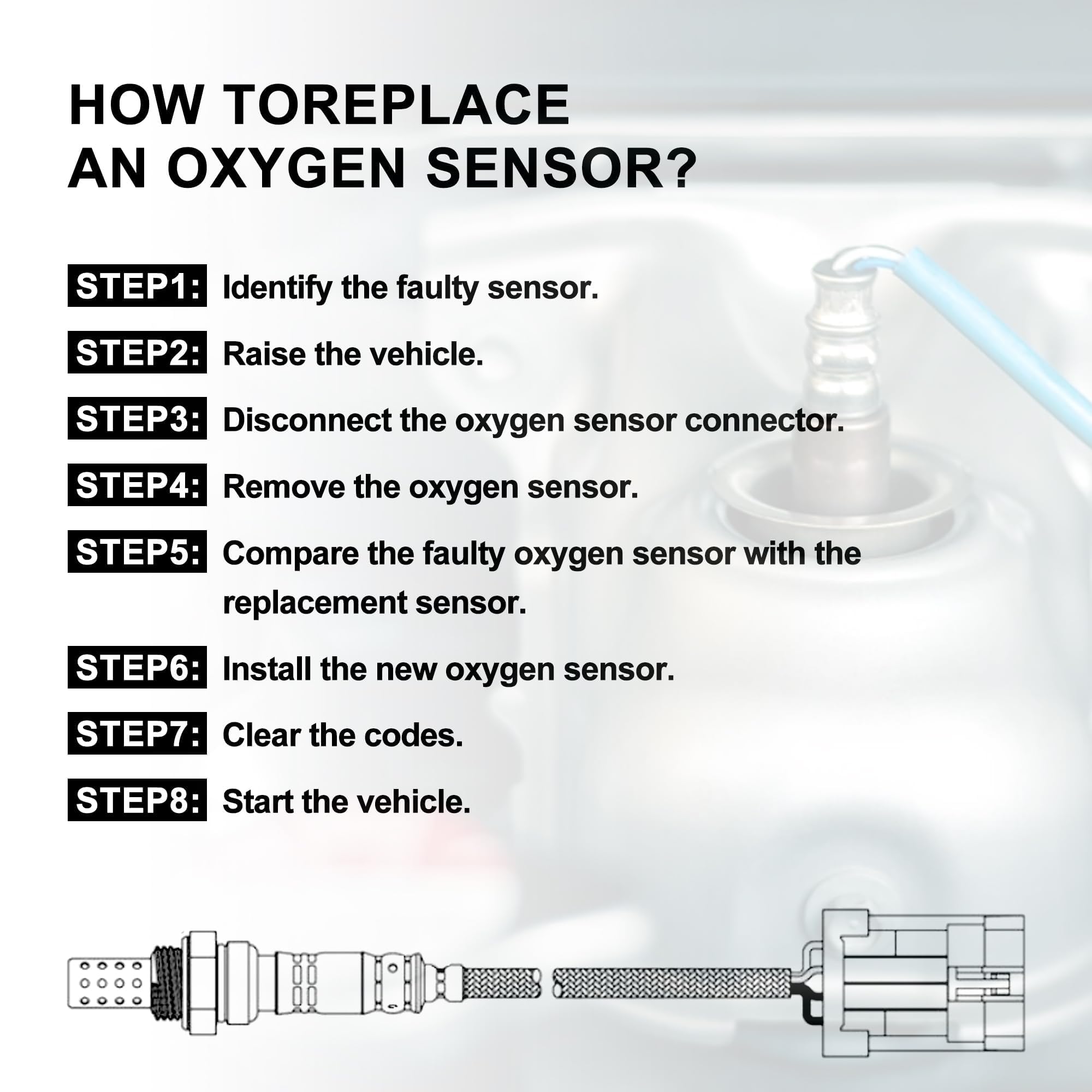 HOW TOREPLACE AN OXYGEN SENSOR?

STEP1: Identify the faulty sensor.

STEP2: Raise the vehicle.

STEP3: Disconnect the oxygen sensor connector.

STEP4: Remove the oxygen sensor.

STEP5: Compare the faulty oxygen sensor with the replacement sensor.

STEP6: Install the new oxygen sensor.

STEP7: Clear the codes.

STEP8: Start the vehicle.